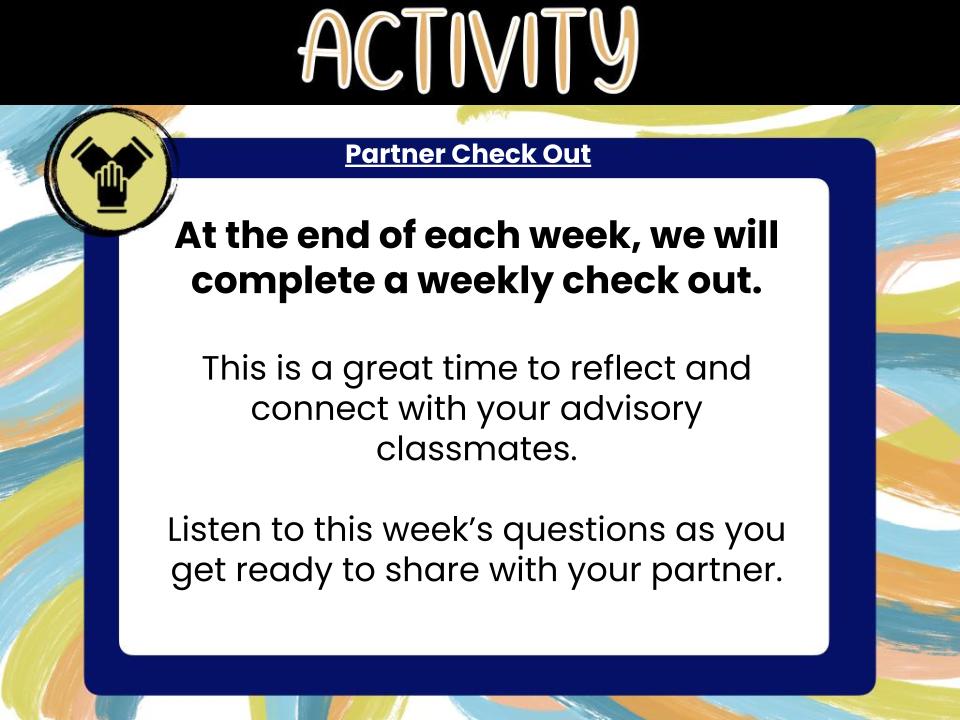 ACTIVITY

Partner Check Out

At the end of each week, we will complete a weekly check out.

This is a great time to reflect and connect with your advisory classmates.

Listen to this week's questions as you get ready to share with your partner.